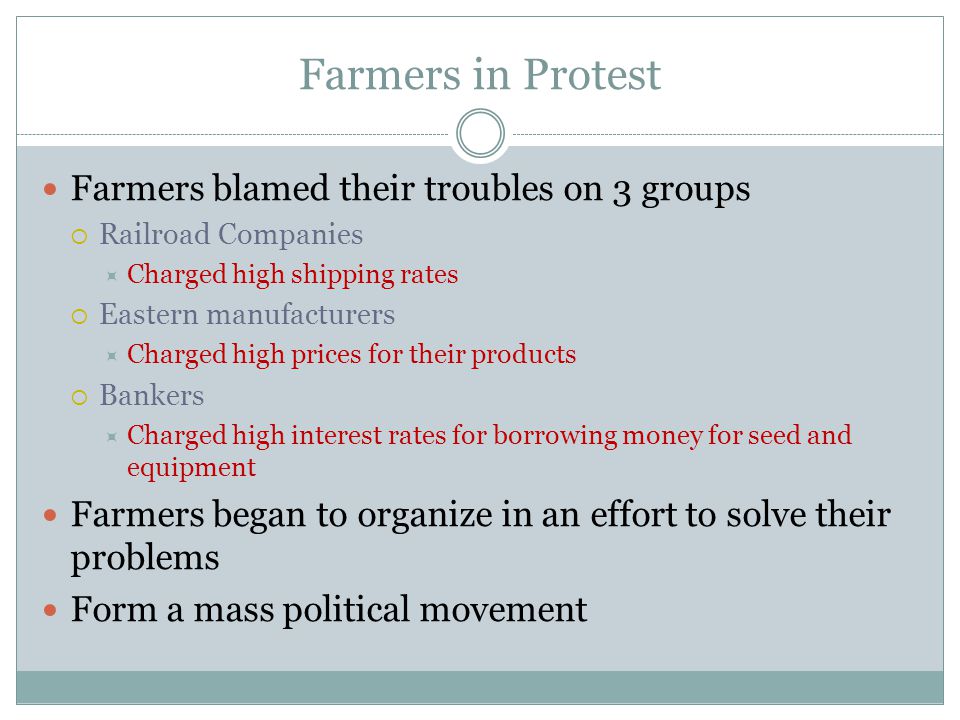 Farmers in Protest

- Farmers blamed their troubles on 3 groups
  - Railroad Companies
    - Charged high shipping rates
  - Eastern manufacturers
    - Charged high prices for their products
  - Bankers
    - Charged high interest rates for borrowing money for seed and equipment
- Farmers began to organize in an effort to solve their problems
- Form a mass political movement